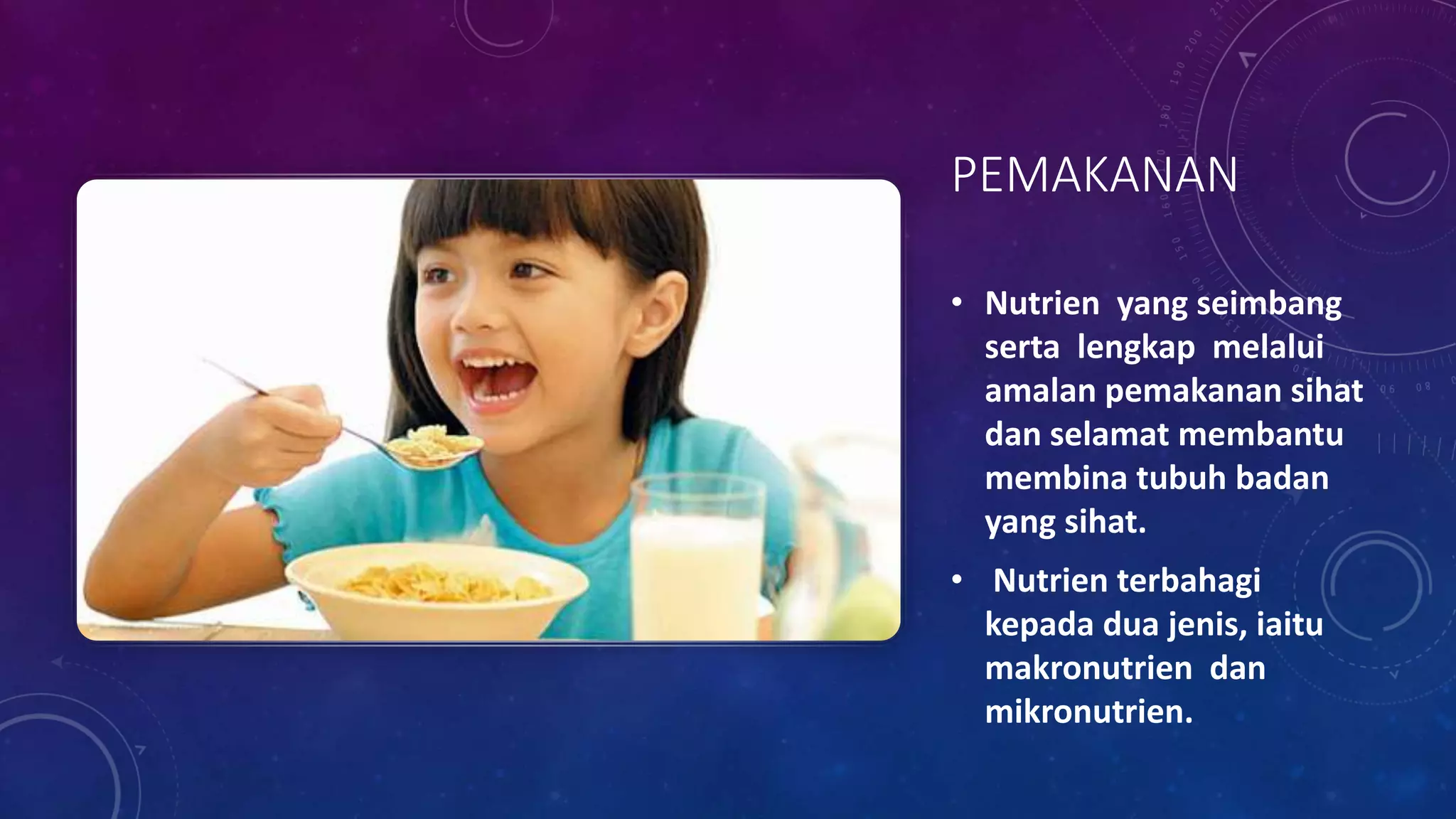 PEMAKANAN

• Nutrien yang seimbang serta lengkap melalui amalan pemakanan sihat dan selamat membantu membina tubuh badan yang sihat.

• Nutrien terbahagi kepada dua jenis, iaitu makronutrien dan mikronutrien.